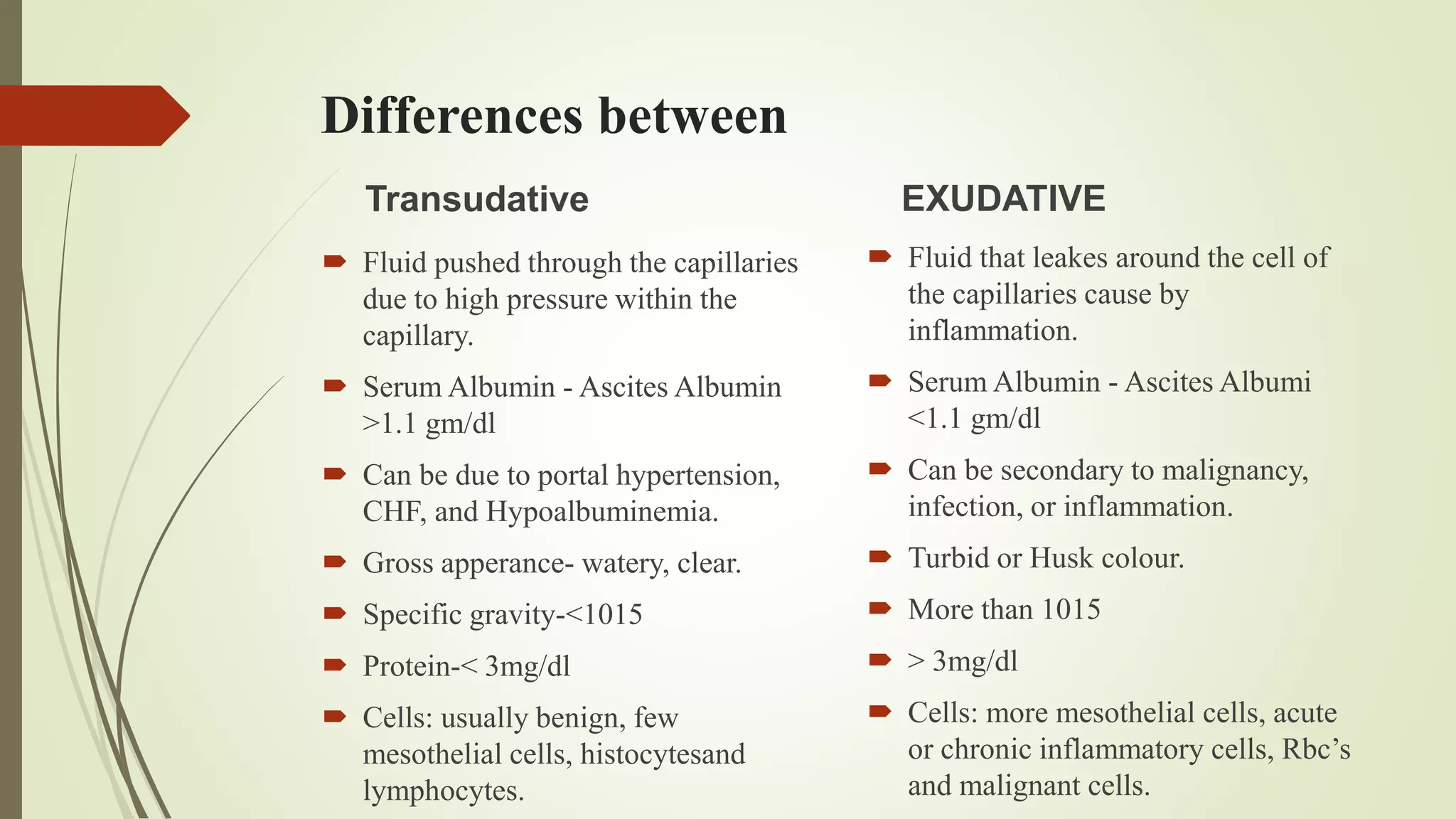 Differences between

Transudative

Fluid pushed through the capillaries due to high pressure within the capillary.

Serum Albumin - Ascites Albumin >1.1 gm/dl

Can be due to portal hypertension, CHF, and Hypoalbuminemia.

Gross apperance- watery, clear.

Specific gravity-<1015

Protein-< 3mg/dl

Cells: usually benign, few mesothelial cells, histocytesand lymphocytes.

EXUDATIVE

Fluid that leakes around the cell of the capillaries cause by inflammation.

Serum Albumin - Ascites Albumi <1.1 gm/dl

Can be secondary to malignancy, infection, or inflammation.

Turbid or Husk colour.

More than 1015

> 3mg/dl

Cells: more mesothelial cells, acute or chronic inflammatory cells, Rbc's and malignant cells.